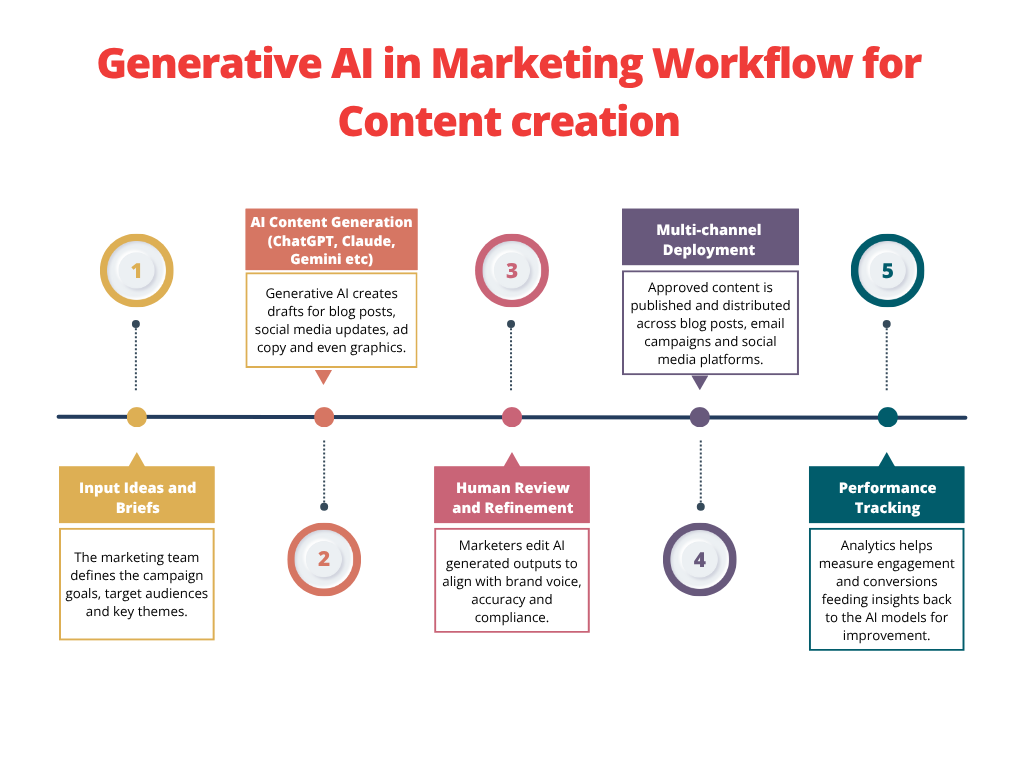 Generative AI in Marketing Workflow for Content creation

1

Input Ideas and Briefs

The marketing team defines the campaign goals, target audiences and key themes.

AI Content Generation (ChatGPT, Claude, Gemini etc)

Generative AI creates drafts for blog posts, social media updates, ad copy and even graphics.

2

3

Human Review and Refinement

Marketers edit AI generated outputs to align with brand voice, accuracy and compliance.

Multi-channel Deployment

Approved content is published and distributed across blog posts, email campaigns and social media platforms.

4

5

Performance Tracking

Analytics helps measure engagement and conversions feeding insights back to the AI models for improvement.